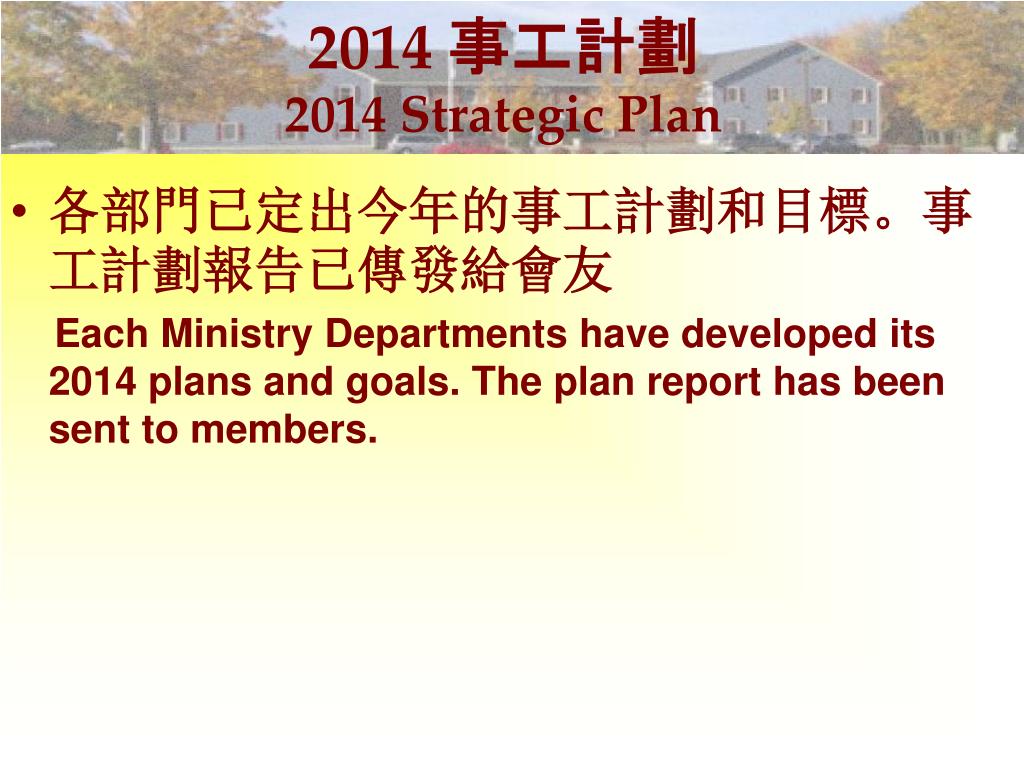 2014 事工計劃
2014 Strategic Plan

• 各部門已定出今年的事工計劃和目標。事工計劃報告已傳發給會友

Each Ministry Departments have developed its 2014 plans and goals. The plan report has been sent to members.